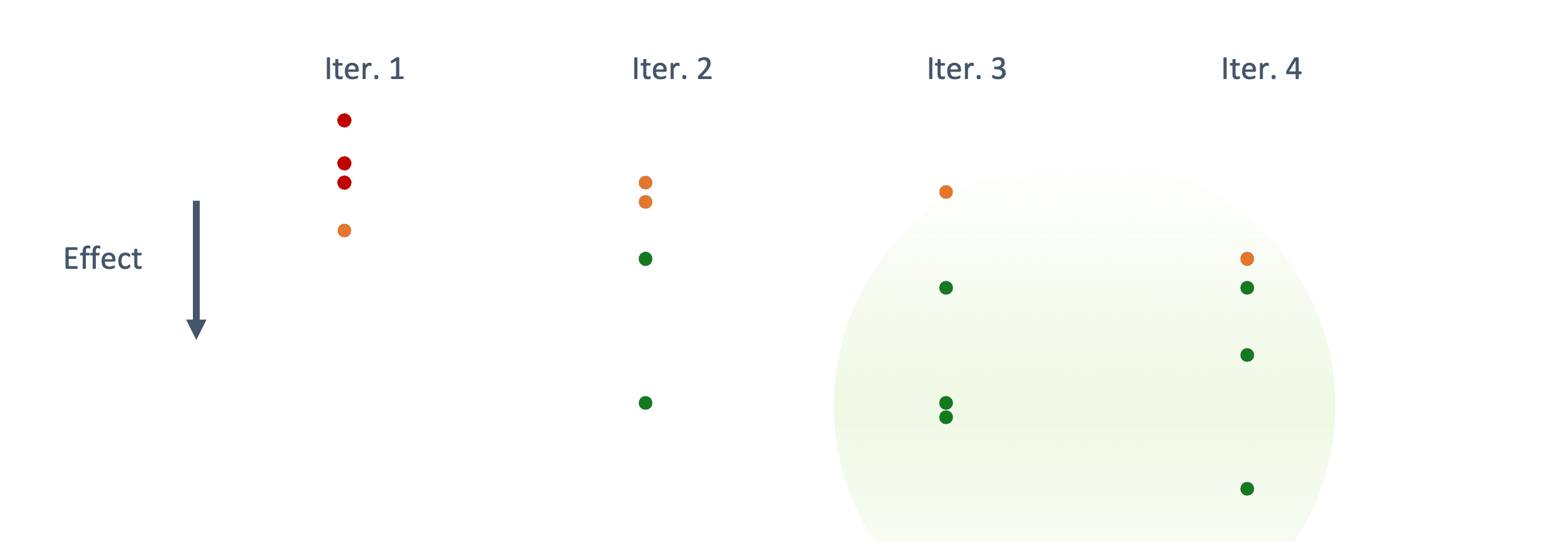 Iter. 1 Iter. 2 Iter. 3 Iter. 4

Effect